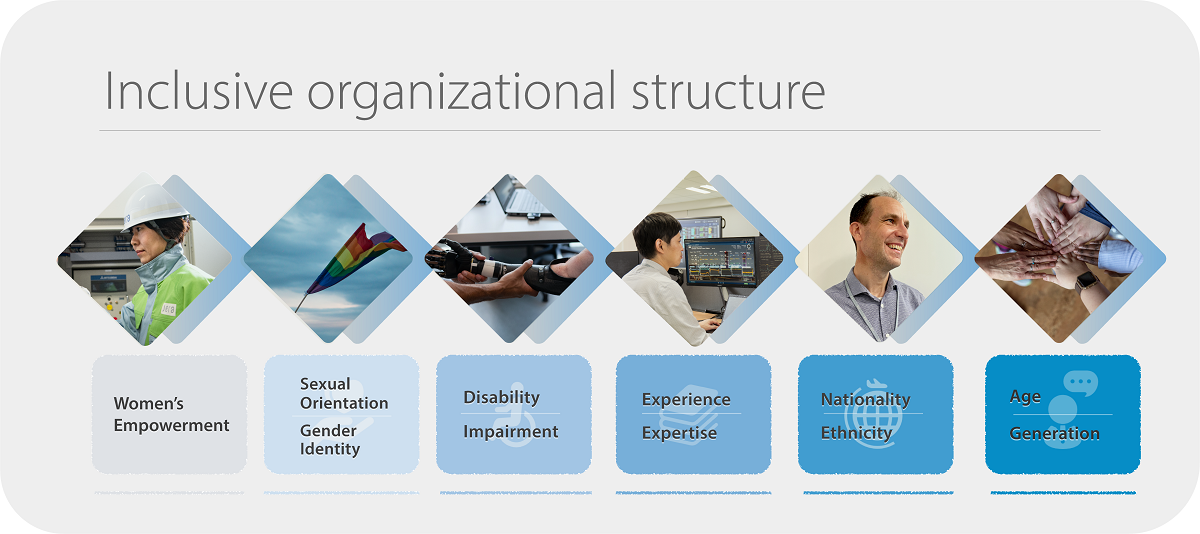 Inclusive organizational structure

Women's Empowerment

Sexual Orientation

Gender Identity

Disability

Impairment

Experience

Expertise

Nationality

Ethnicity

Age

Generation